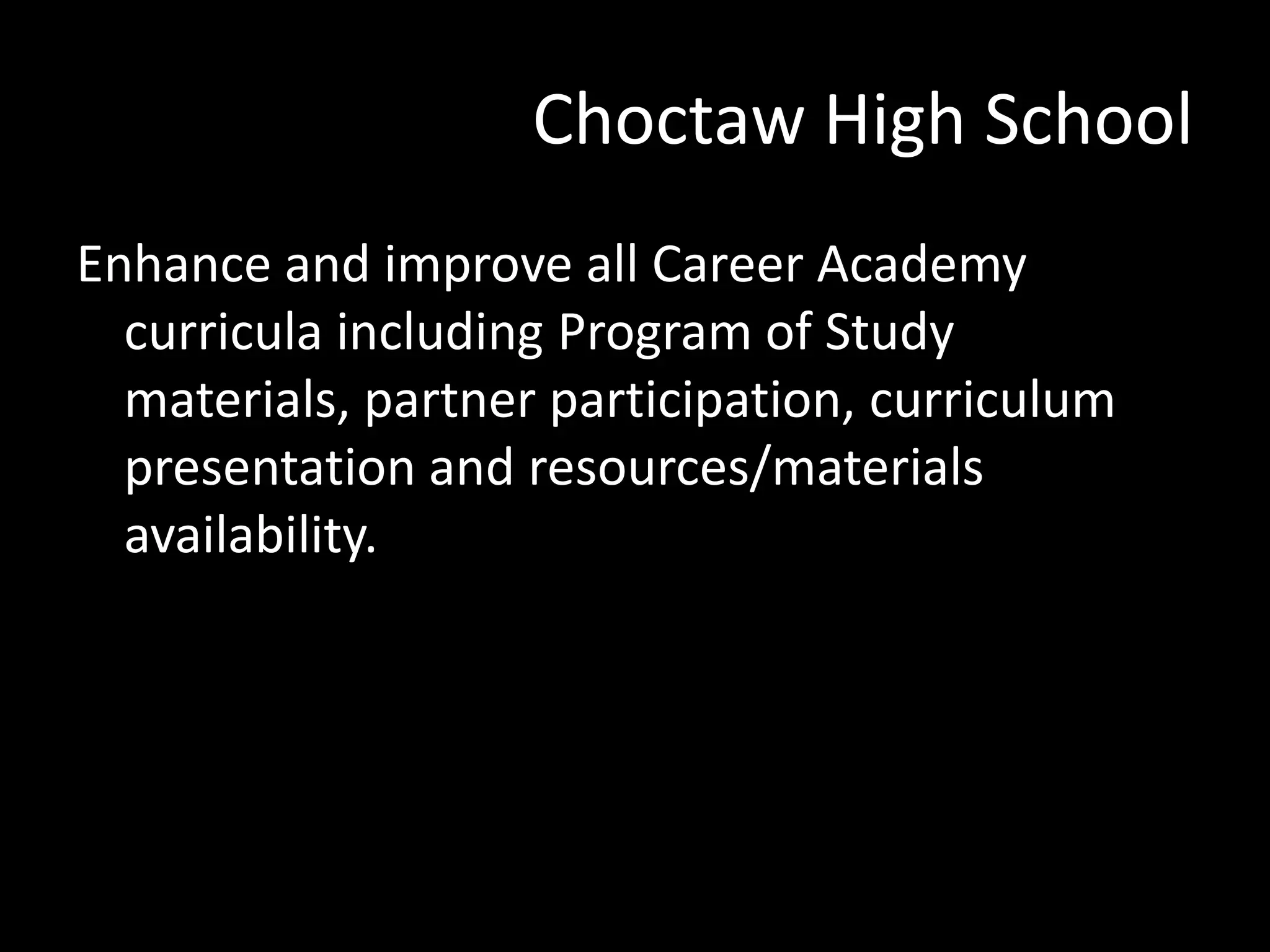 Choctaw High School

Enhance and improve all Career Academy curricula including Program of Study materials, partner participation, curriculum presentation and resources/materials availability.